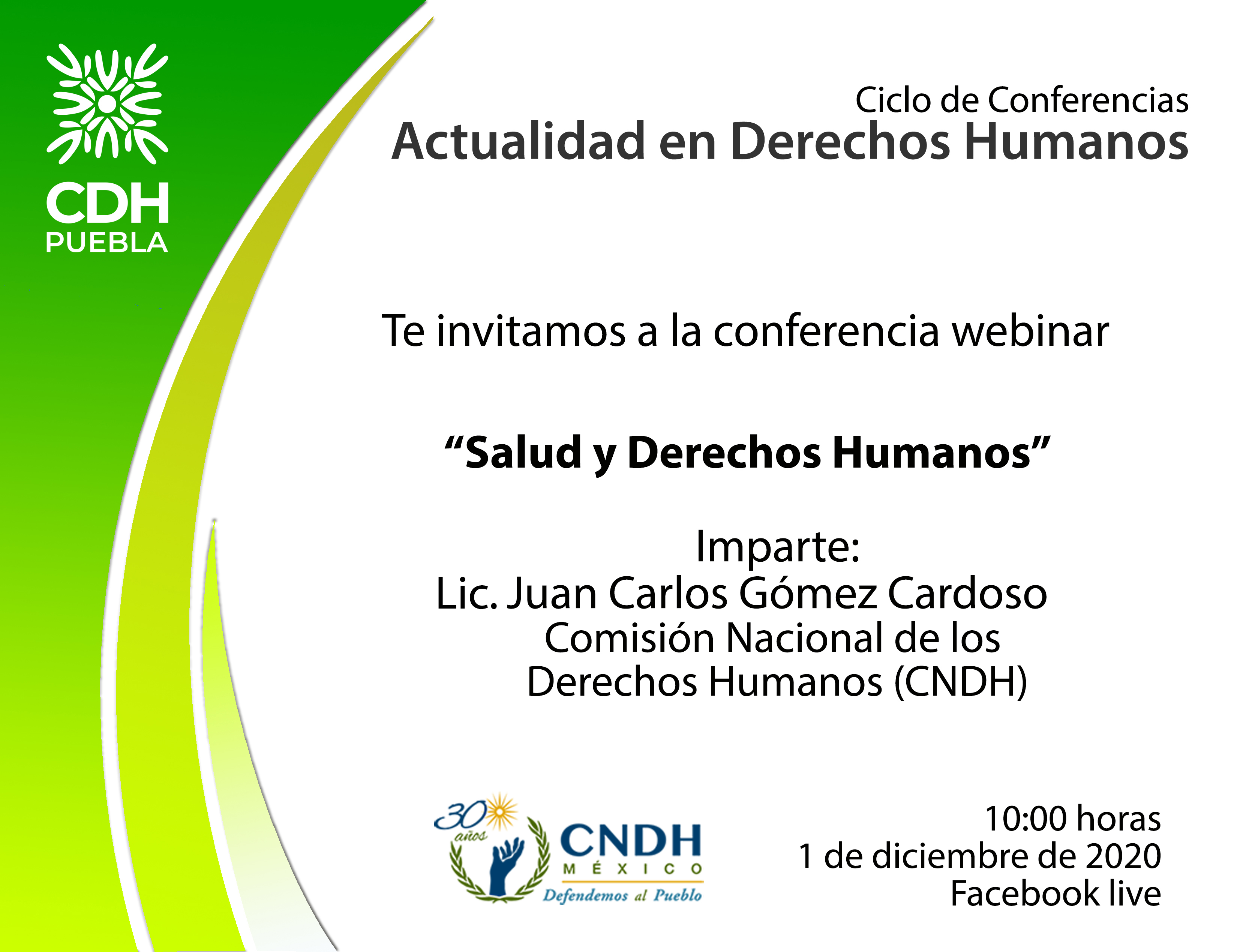 CDH
PUEBLA

Ciclo de Conferencias
Actualidad en Derechos Humanos

Te invitamos a la conferencia webinar

“Salud y Derechos Humanos”

Imparte:
Lic. Juan Carlos Gómez Cardoso
Comisión Nacional de los
Derechos Humanos (CNDH)

30 años
CNDH
MÉXICO
Defendemos al Pueblo

10:00 horas
1 de diciembre de 2020
Facebook live